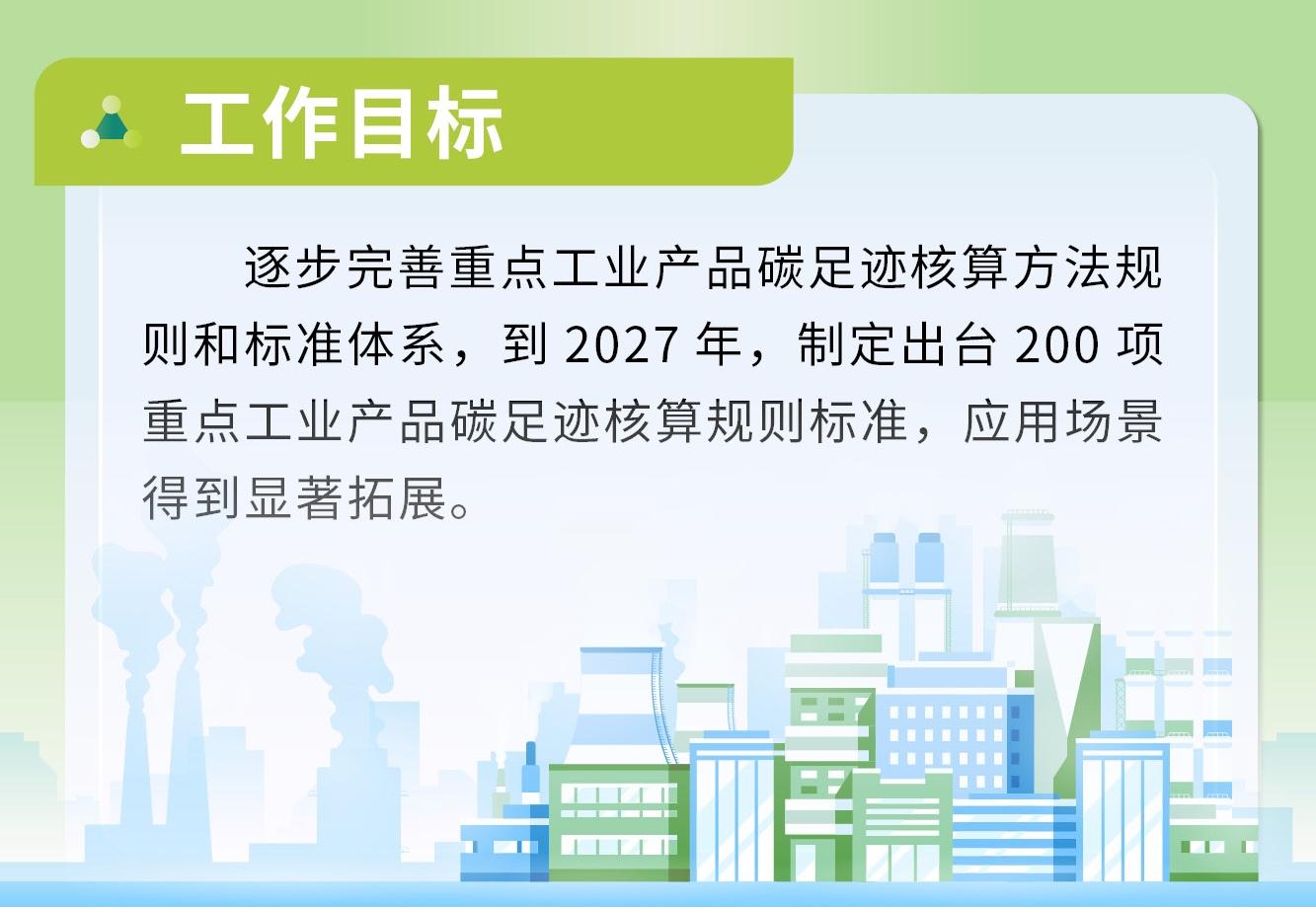 工作目标

逐步完善重点工业产品碳足迹核算方法规则和标准体系，到 2027 年，制定出台 200 项重点工业产品碳足迹核算规则标准，应用场景得到显著拓展。